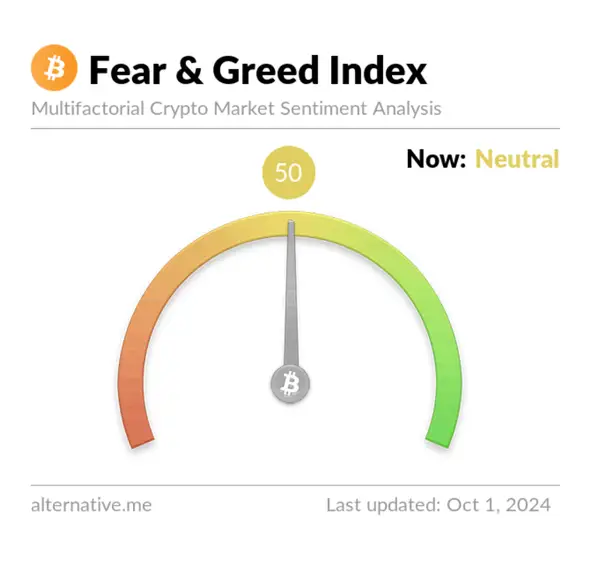 Fear & Greed Index
Multifactorial Crypto Market Sentiment Analysis

Now: Neutral

50

alternative.me

Last updated: Oct 1, 2024